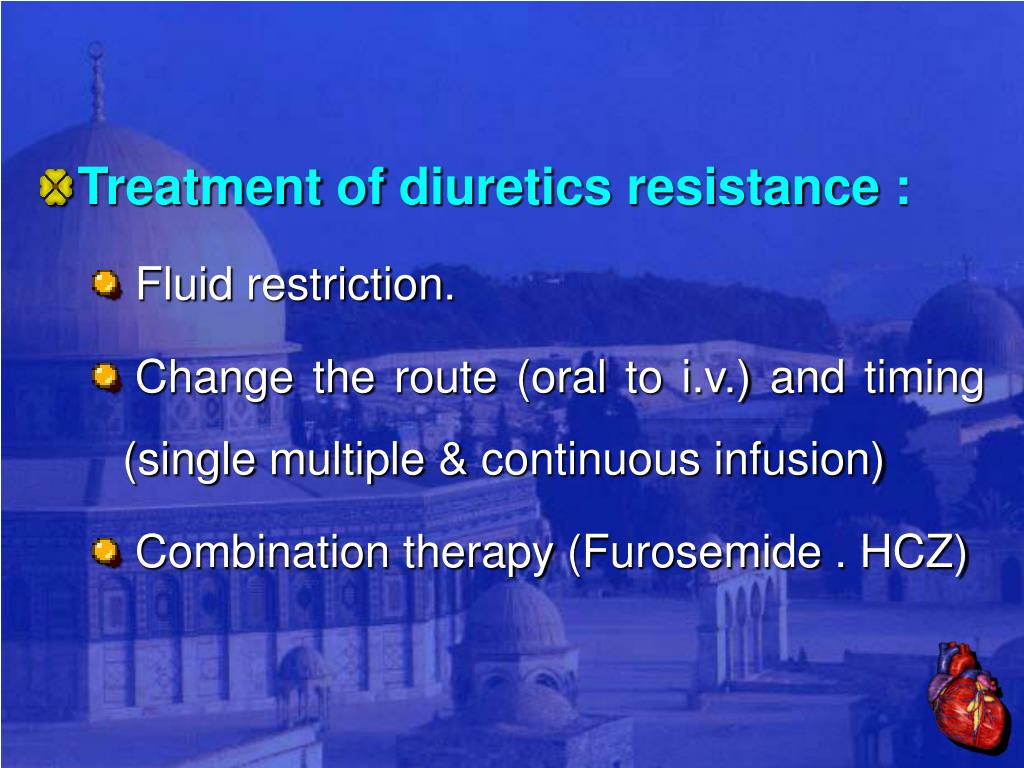 Treatment of diuretics resistance :

Fluid restriction.

Change the route (oral to i.v.) and timing (single multiple & continuous infusion)

Combination therapy (Furosemide . HCZ)